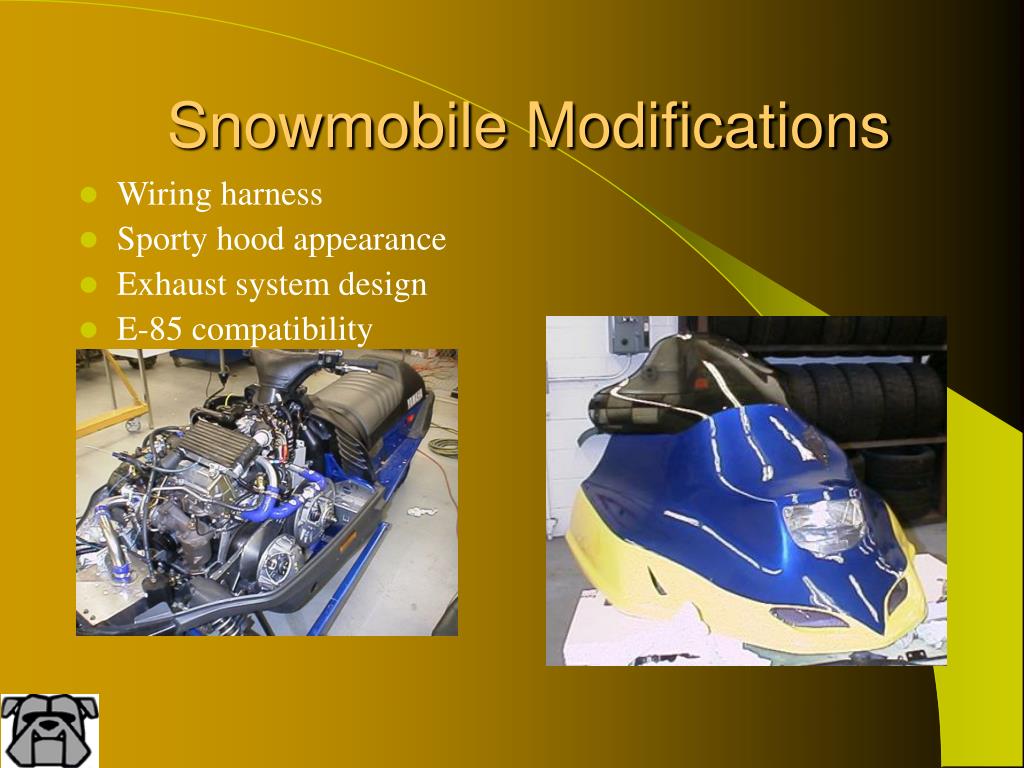 Snowmobile Modifications

- Wiring harness
- Sporty hood appearance
- Exhaust system design
- E-85 compatibility

YAMAHA